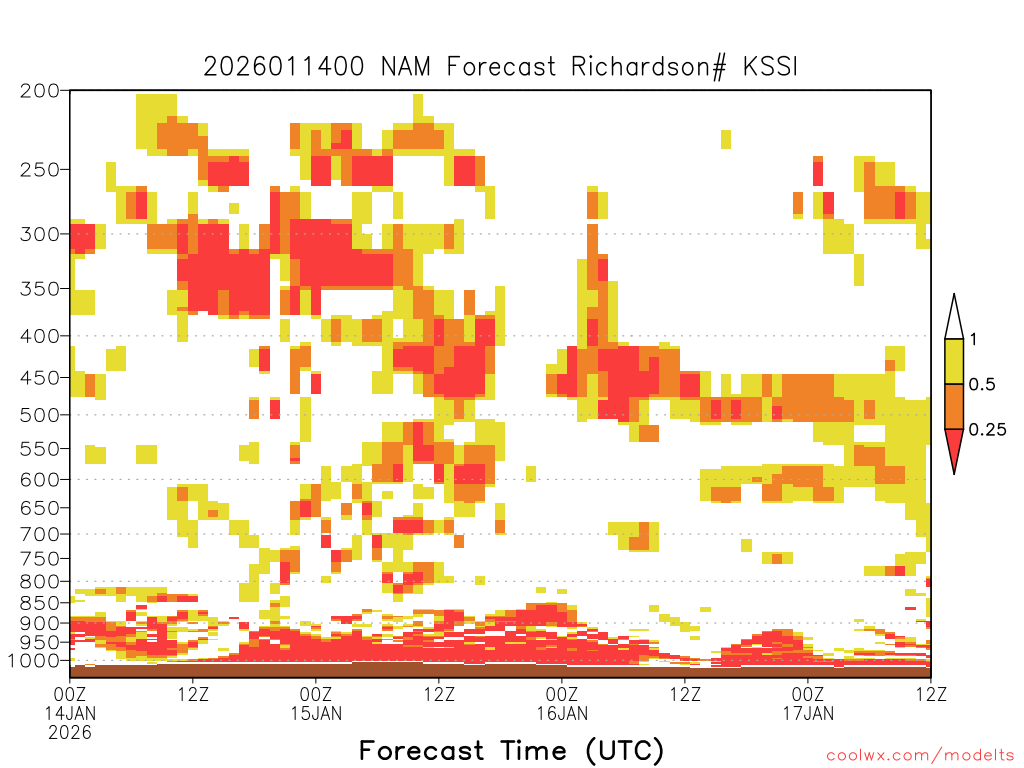 2026011400 NAM Forecast Richardson# KSSI

200
250
300
350
400
450
500
550
600
650
700
750
800
850
900
950
1000

1
0.5
0.25

00Z 14JAN 2026
12Z
00Z 15JAN
12Z
00Z 16JAN
12Z
00Z 17JAN
12Z

Forecast Time (UTC)

coolwx.com/modelts